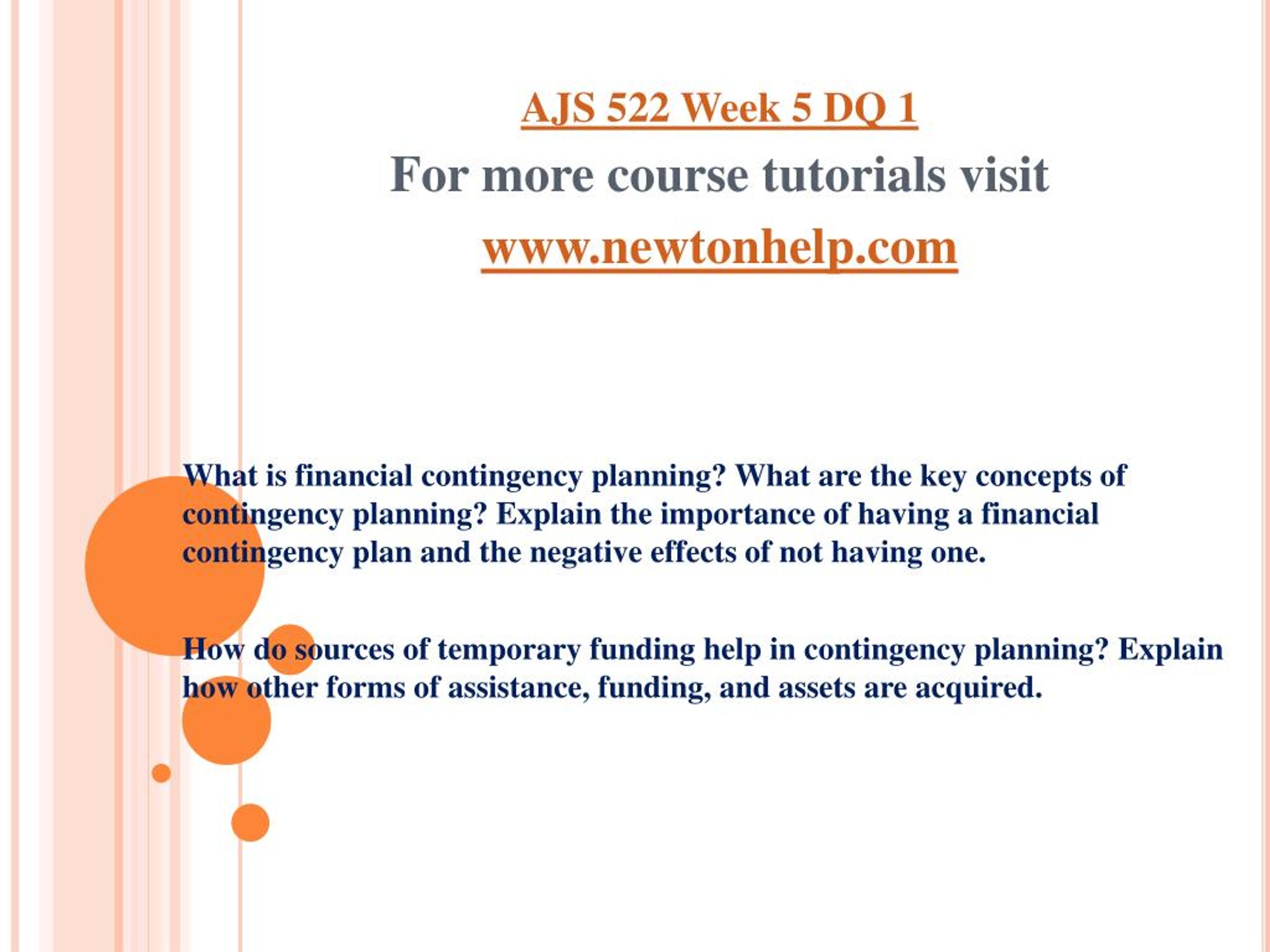 AJS 522 Week 5 DQ 1

For more course tutorials visit

www.newtonhelp.com

What is financial contingency planning? What are the key concepts of contingency planning? Explain the importance of having a financial contingency plan and the negative effects of not having one.

How do sources of temporary funding help in contingency planning? Explain how other forms of assistance, funding, and assets are acquired.